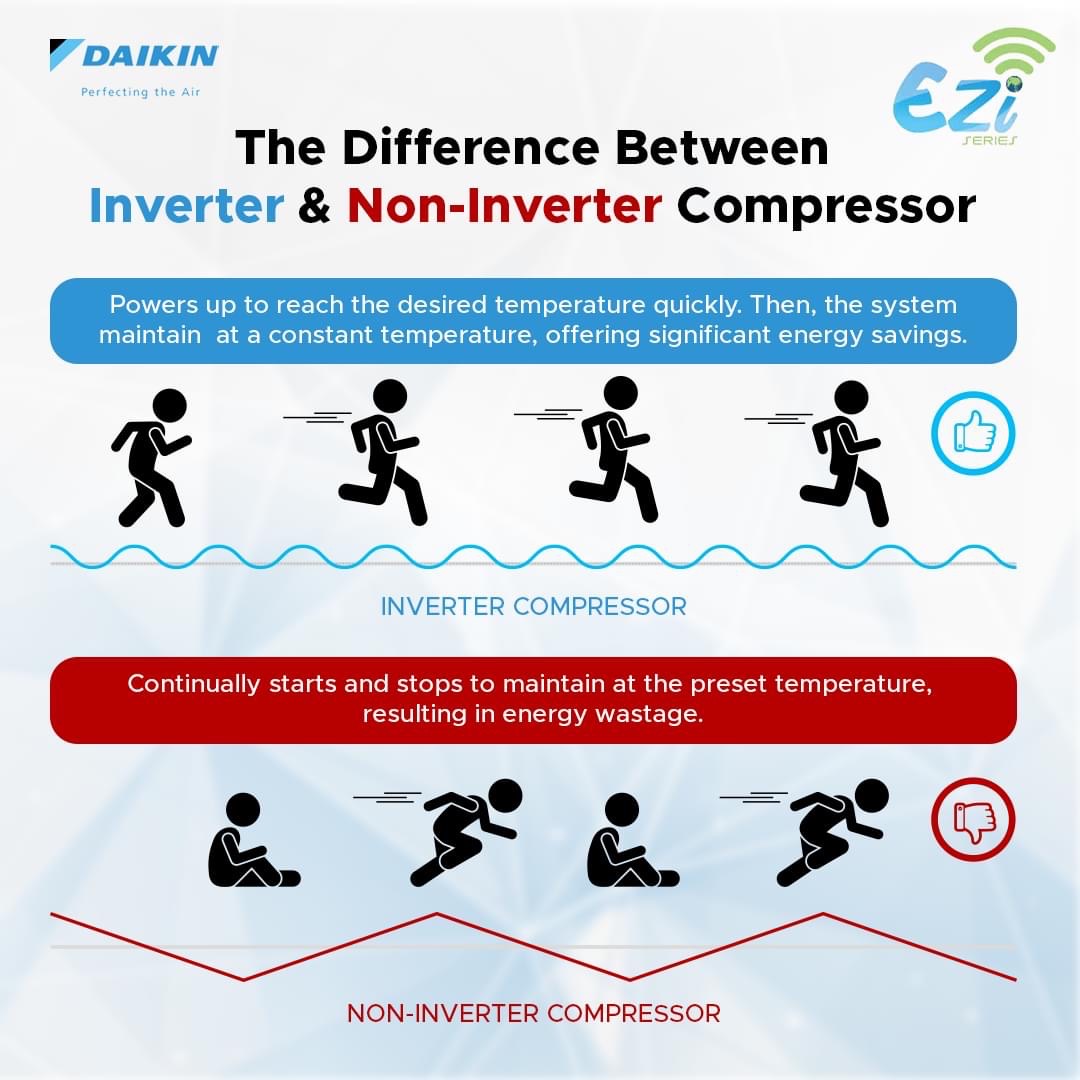 DAIKIN
Perfecting the Air

EZi
SERIES

The Difference Between
Inverter & Non-Inverter Compressor

Powers up to reach the desired temperature quickly. Then, the system maintain at a constant temperature, offering significant energy savings.

INVERTER COMPRESSOR

Continually starts and stops to maintain at the preset temperature, resulting in energy wastage.

NON-INVERTER COMPRESSOR